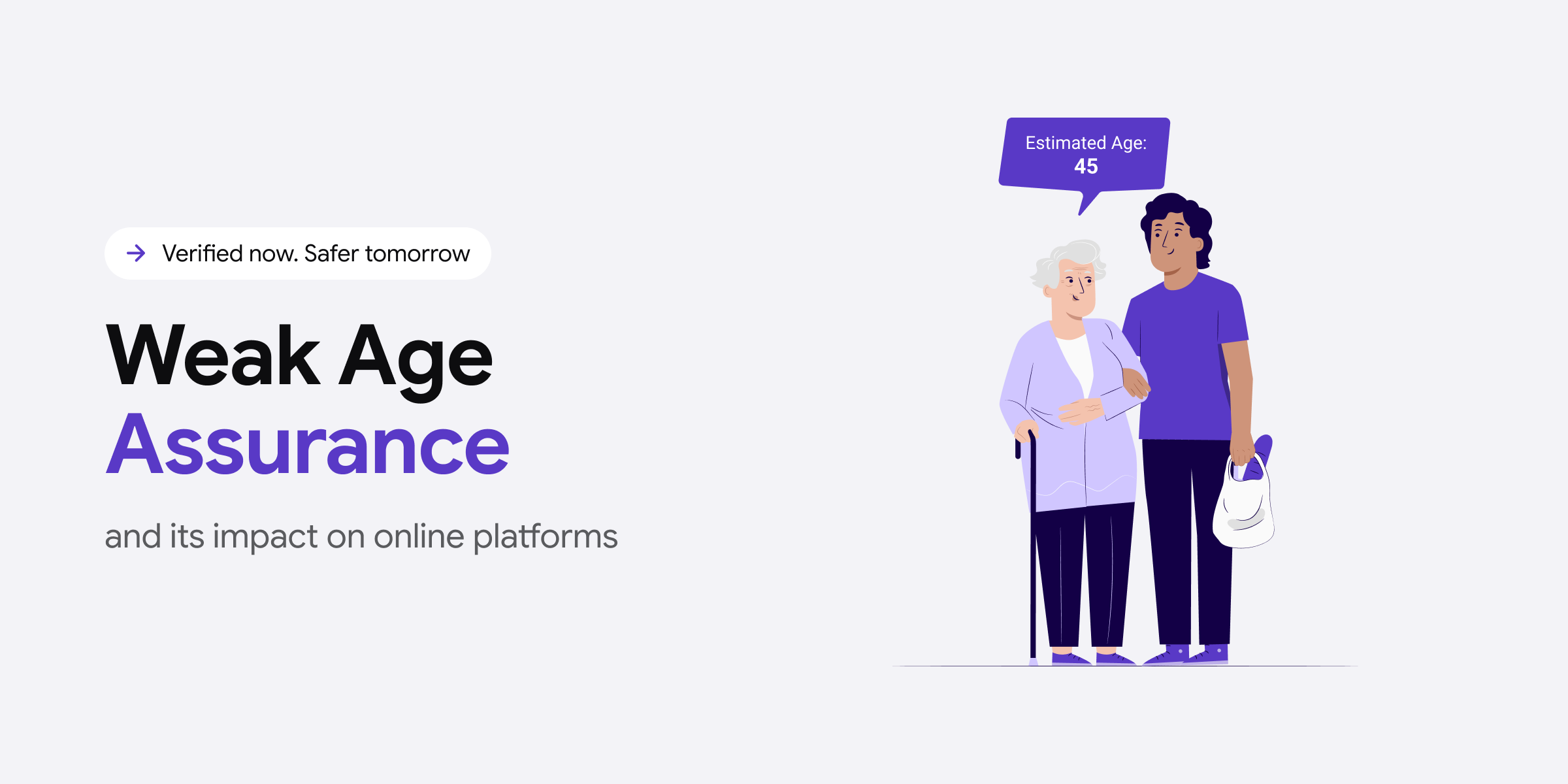 Verified now. Safer tomorrow

Weak Age Assurance

and its impact on online platforms

Estimated Age:
45